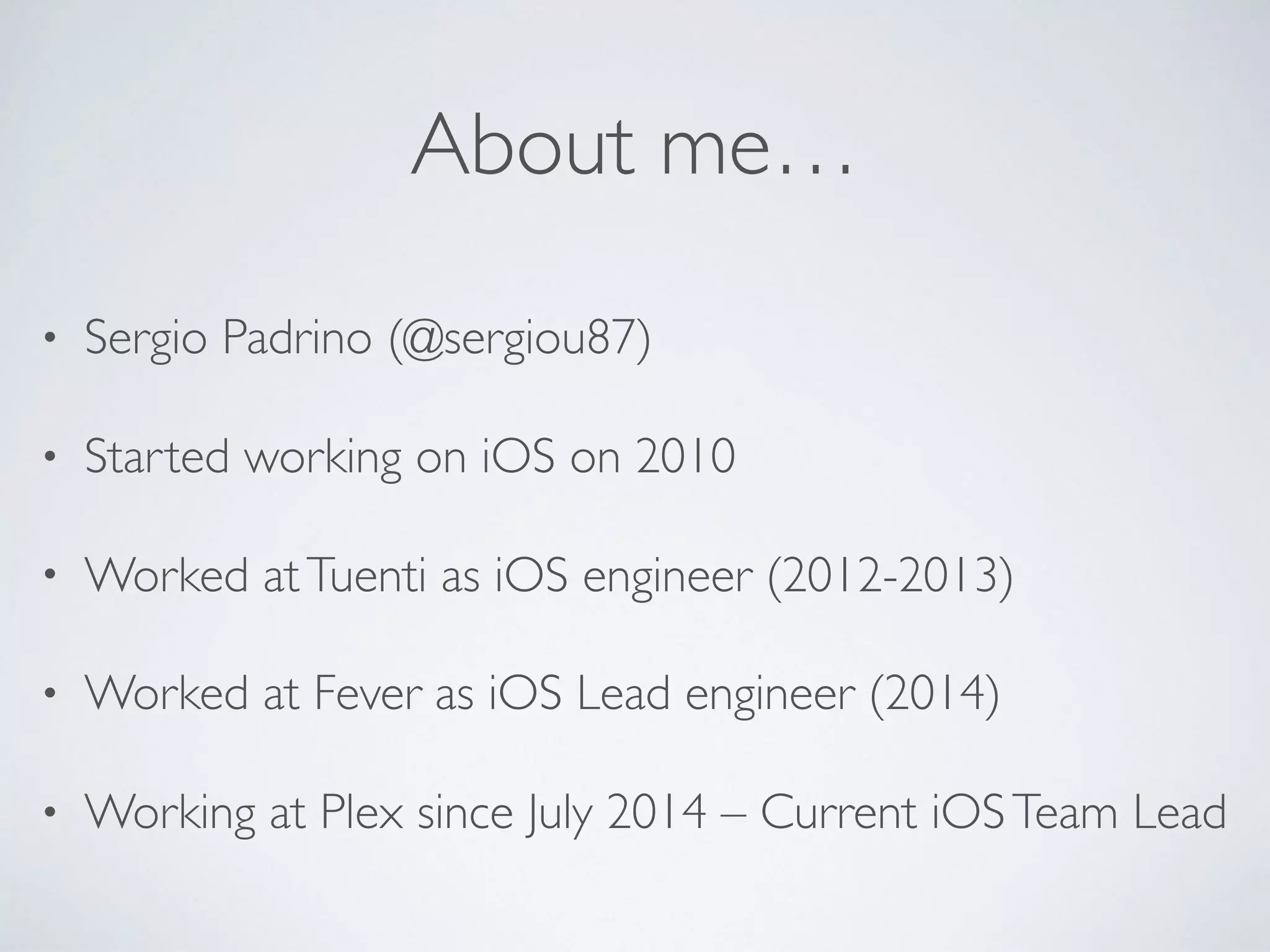 About me…

• Sergio Padrino (@sergiou87)

• Started working on iOS on 2010

• Worked at Tuenti as iOS engineer (2012-2013)

• Worked at Fever as iOS Lead engineer (2014)

• Working at Plex since July 2014 – Current iOS Team Lead